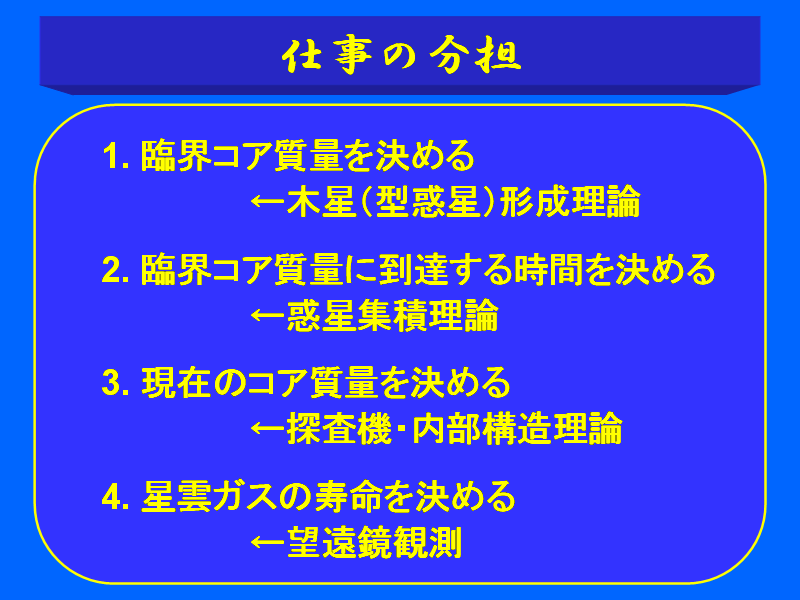 仕事の分担

1. 臨界コア質量を決める
←木星(型惑星)形成理論

2. 臨界コア質量に到達する時間を決める
←惑星集積理論

3. 現在のコア質量を決める
←探査機・内部構造理論

4. 星雲ガスの寿命を決める
←望遠鏡観測